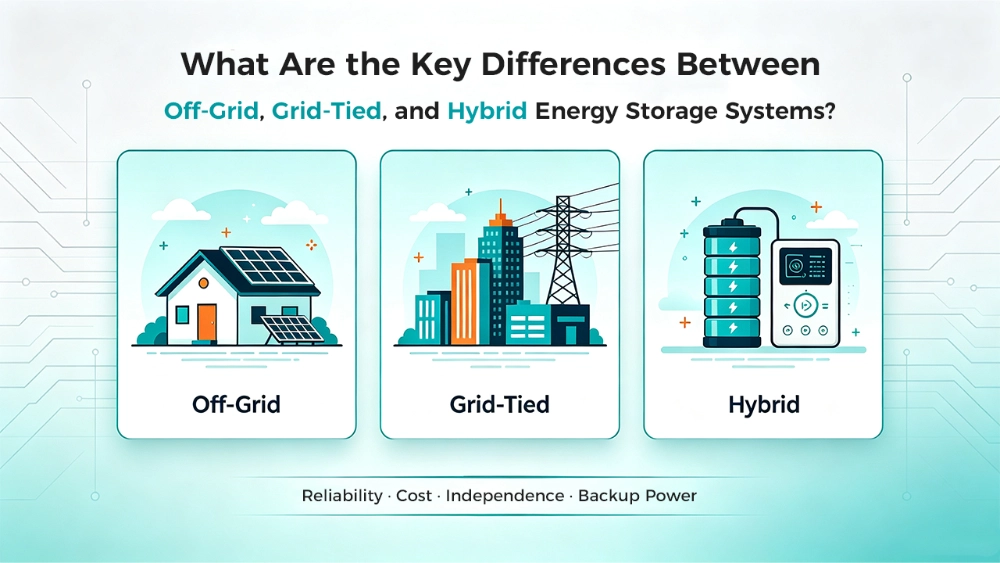 What Are the Key Differences Between

Off-Grid, Grid-Tied, and Hybrid Energy Storage Systems?

Off-Grid

Grid-Tied

Hybrid

Reliability · Cost · Independence · Backup Power